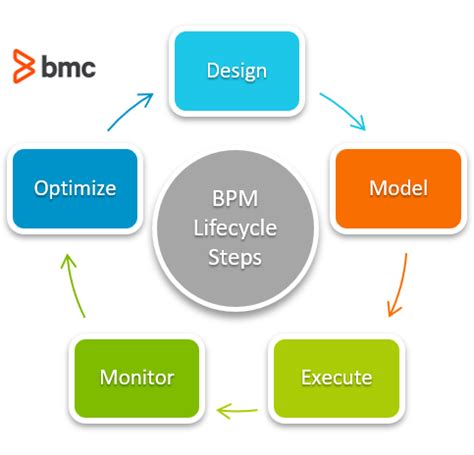 bmc

Design

Model

Execute

Monitor

Optimize

BPM Lifecycle Steps